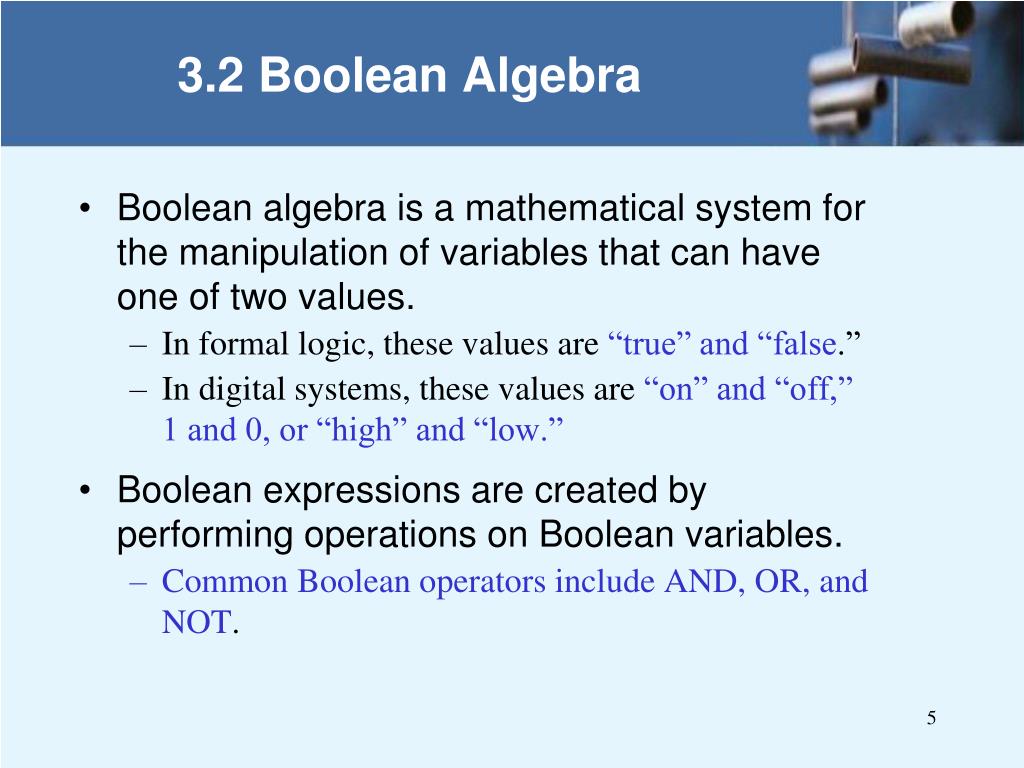 3.2 Boolean Algebra

• Boolean algebra is a mathematical system for the manipulation of variables that can have one of two values.

– In formal logic, these values are “true” and “false.”

– In digital systems, these values are “on” and “off,” 1 and 0, or “high” and “low.”

• Boolean expressions are created by performing operations on Boolean variables.

– Common Boolean operators include AND, OR, and NOT.

5